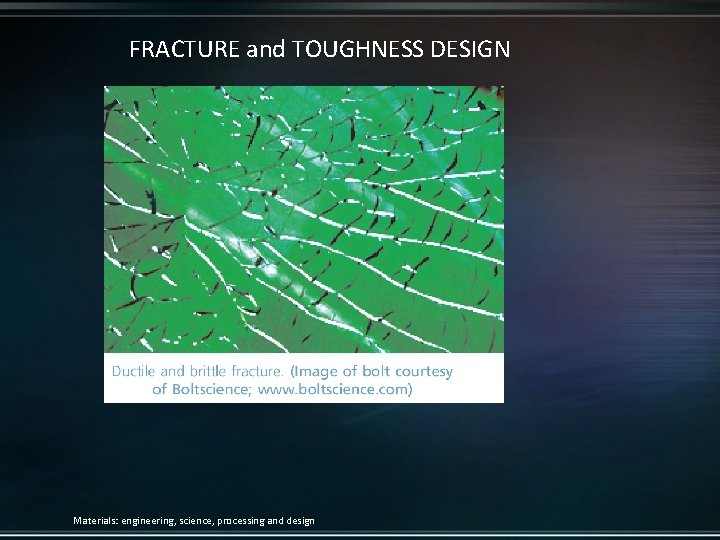 FRACTURE and TOUGHNESS DESIGN

Ductile and brittle fracture. (Image of bolt courtesy of Boltscience; www.boltscience.com)

Materials: engineering, science, processing and design